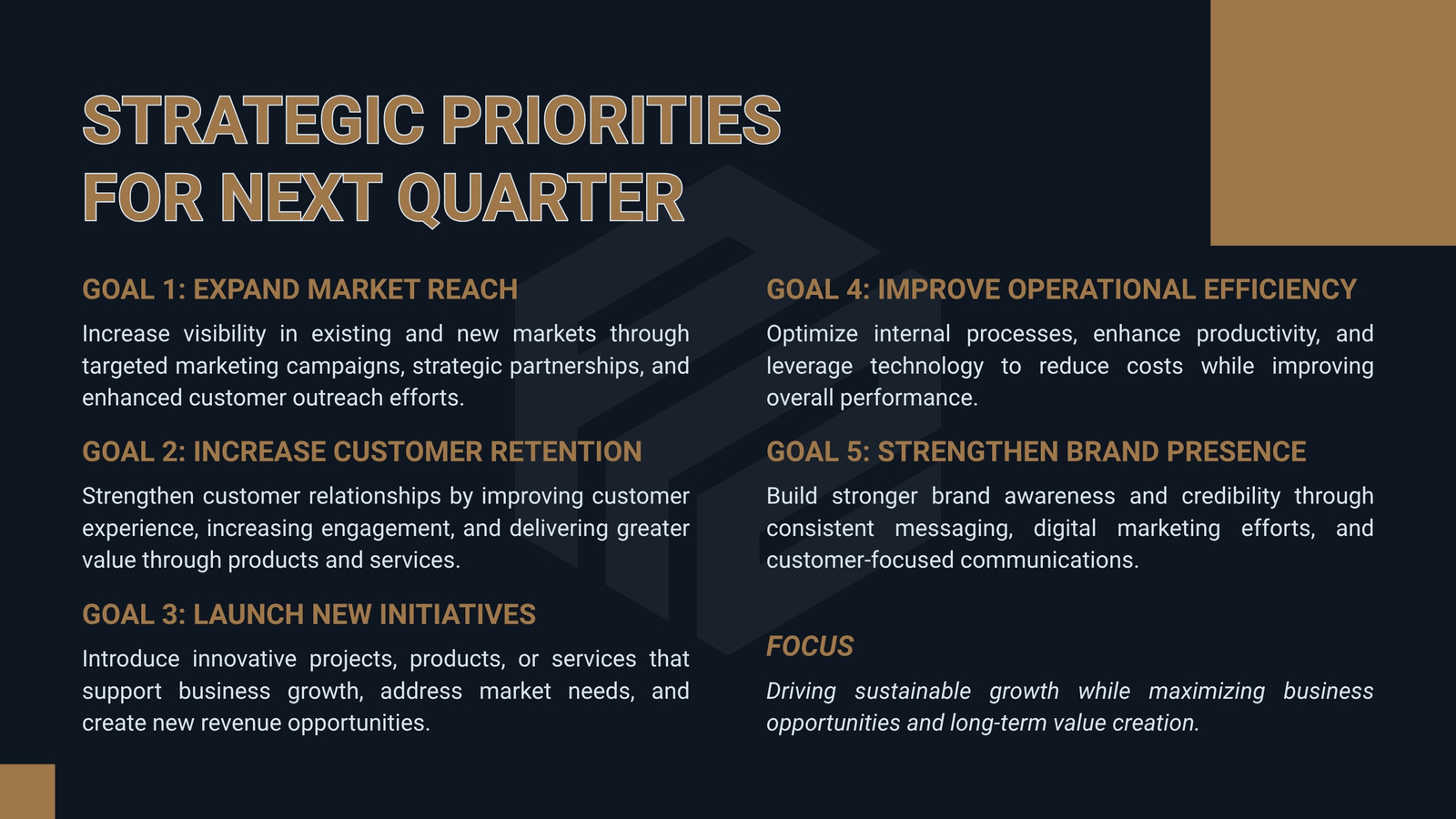 STRATEGIC PRIORITIES FOR NEXT QUARTER

GOAL 1: EXPAND MARKET REACH

Increase visibility in existing and new markets through targeted marketing campaigns, strategic partnerships, and enhanced customer outreach efforts.

GOAL 2: INCREASE CUSTOMER RETENTION

Strengthen customer relationships by improving customer experience, increasing engagement, and delivering greater value through products and services.

GOAL 3: LAUNCH NEW INITIATIVES

Introduce innovative projects, products, or services that support business growth, address market needs, and create new revenue opportunities.

GOAL 4: IMPROVE OPERATIONAL EFFICIENCY

Optimize internal processes, enhance productivity, and leverage technology to reduce costs while improving overall performance.

GOAL 5: STRENGTHEN BRAND PRESENCE

Build stronger brand awareness and credibility through consistent messaging, digital marketing efforts, and customer-focused communications.

FOCUS

Driving sustainable growth while maximizing business opportunities and long-term value creation.